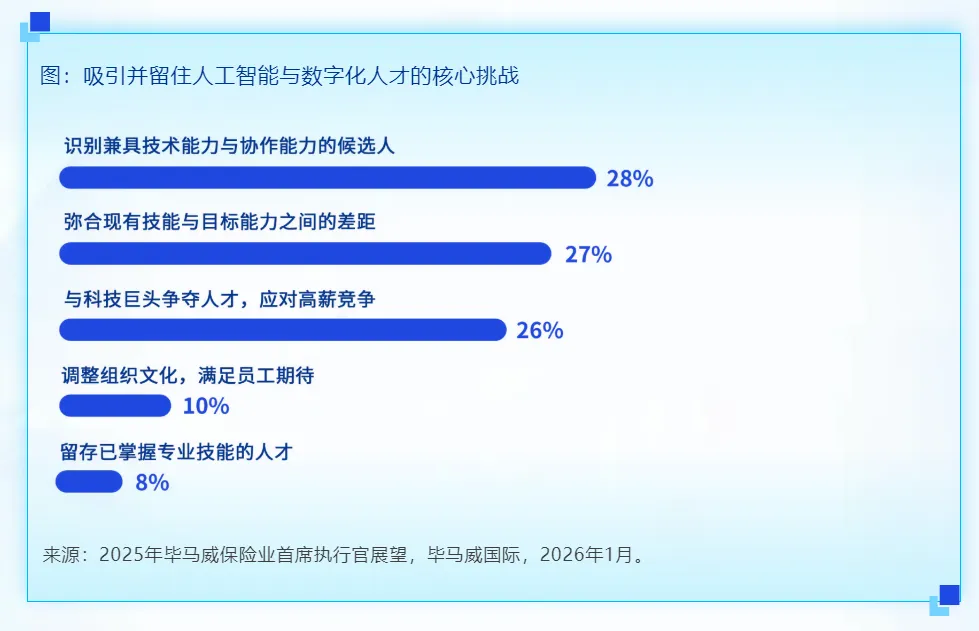 图：吸引并留住人工智能与数字化人才的核心挑战

识别兼具技术能力与协作能力的候选人
28%

弥合现有技能与目标能力之间的差距
27%

与科技巨头争夺人才，应对高薪竞争
26%

调整组织文化，满足员工期待
10%

留存已掌握专业技能的人才
8%

来源：2025年毕马威保险业首席执行官展望，毕马威国际，2026年1月。